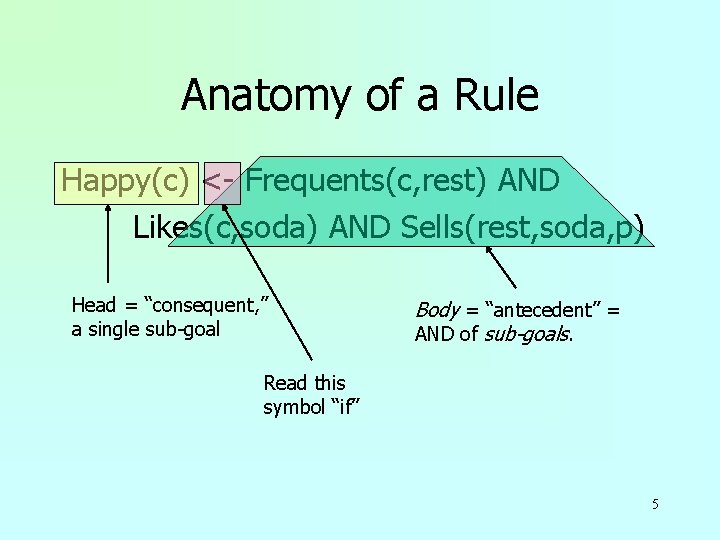 Anatomy of a Rule

Happy(c) <- Frequents(c,rest) AND Likes(c,soda) AND Sells(rest,soda,p)

Head = “consequent,” a single sub-goal

Body = “antecedent” = AND of sub-goals.

Read this symbol “if”

5